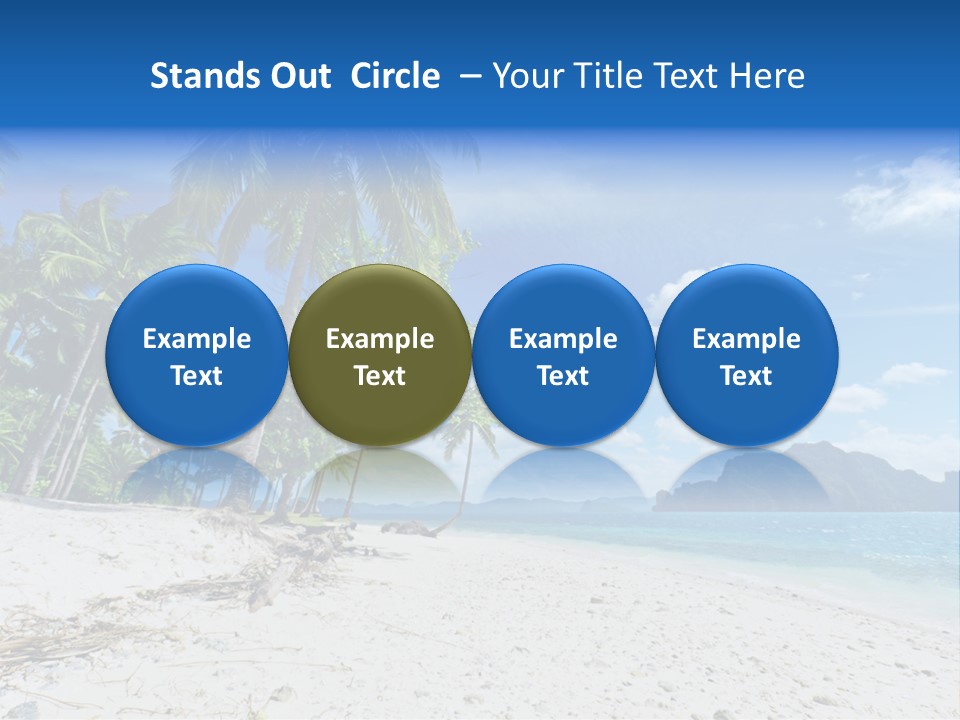 Stands Out Circle – Your Title Text Here

Example Text

Example Text

Example Text

Example Text